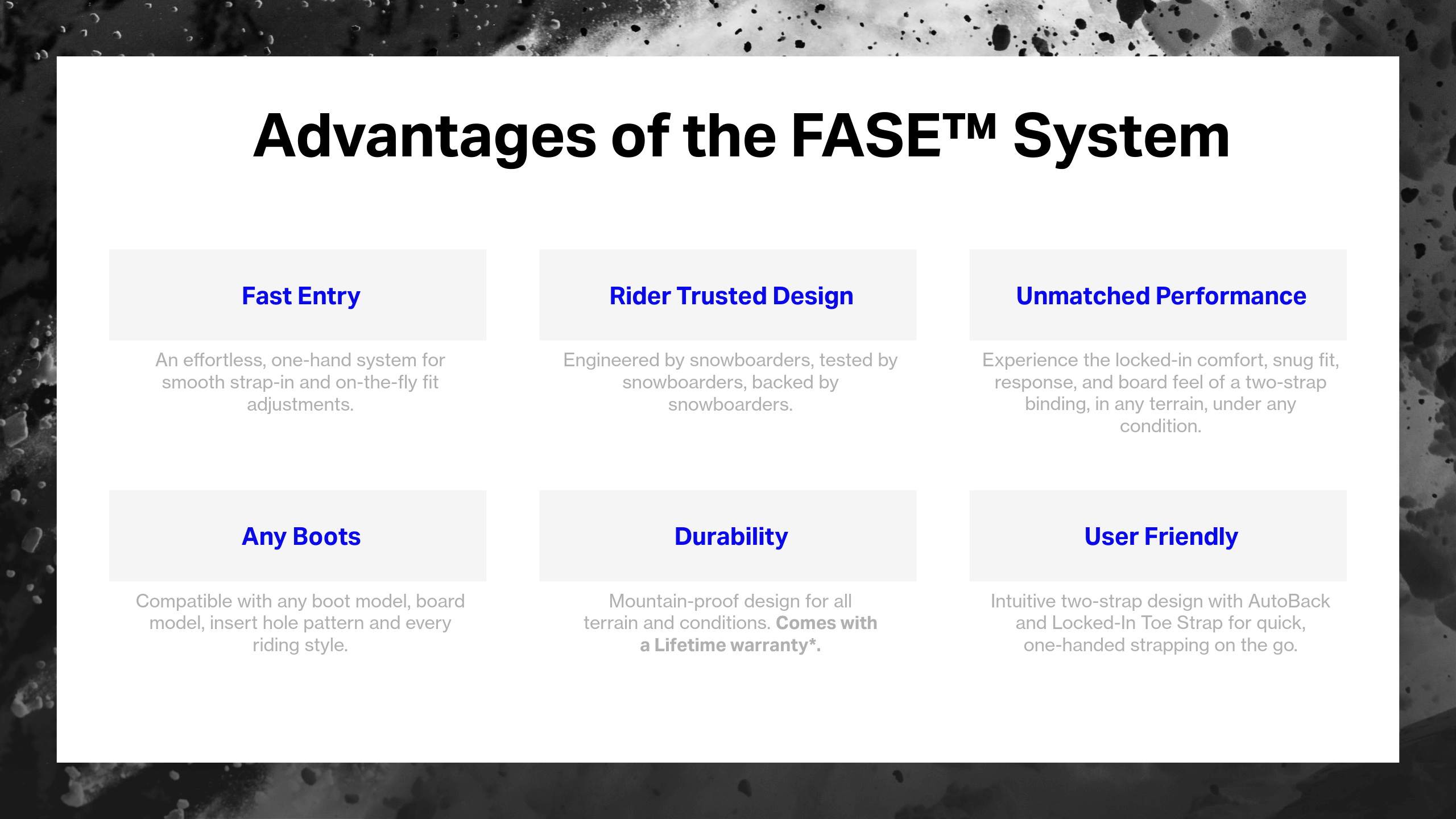 Advantages of the FASE™ System

Fast Entry

An effortless, one-hand system for smooth strap-in and on-the-fly fit adjustments.

Rider Trusted Design

Engineered by snowboarders, tested by snowboarders, backed by snowboarders.

Unmatched Performance

Experience the locked-in comfort, snug fit, response, and board feel of a two-strap binding, in any terrain, under any condition.

Any Boots

Compatible with any boot model, board model, insert hole pattern and every riding style.

Durability

Mountain-proof design for all terrain and conditions. Comes with a Lifetime warranty*.

User Friendly

Intuitive two-strap design with AutoBack and Locked-In Toe Strap for quick, one-handed strapping on the go.